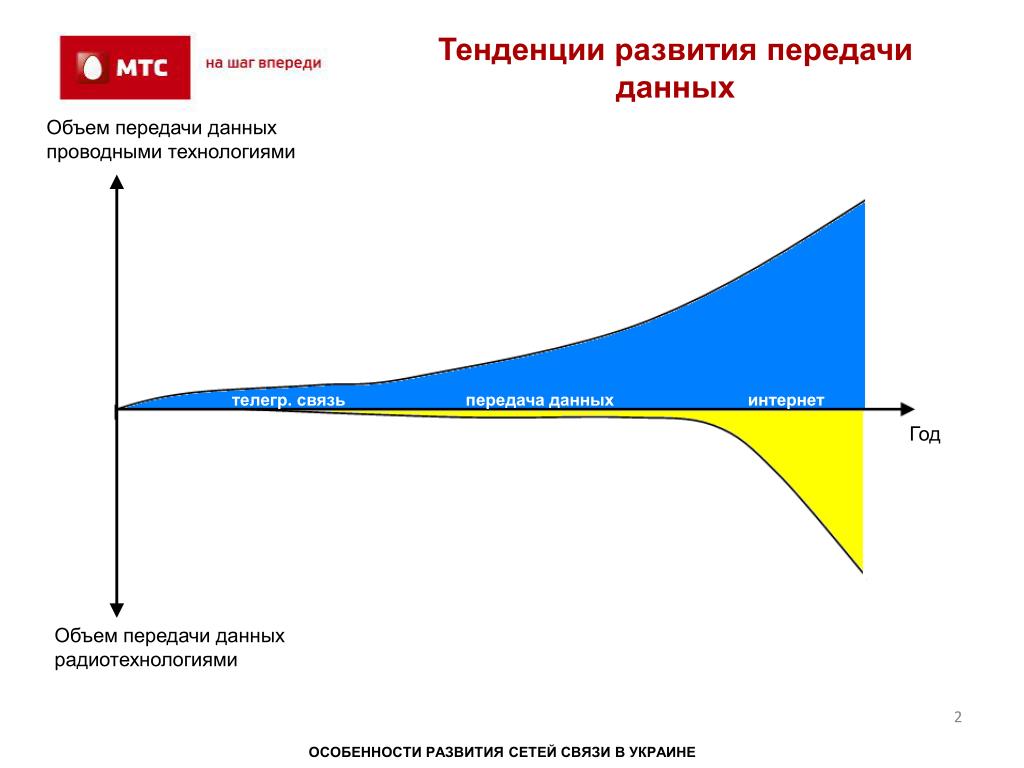 МТС
на шаг впереди

Тенденции развития передачи данных

Объем передачи данных проводными технологиями

телегр. связь
передача данных
интернет

Год

Объем передачи данных радиотехнологиями

2

ОСОБЕННОСТИ РАЗВИТИЯ СЕТЕЙ СВЯЗИ В УКРАИНЕ